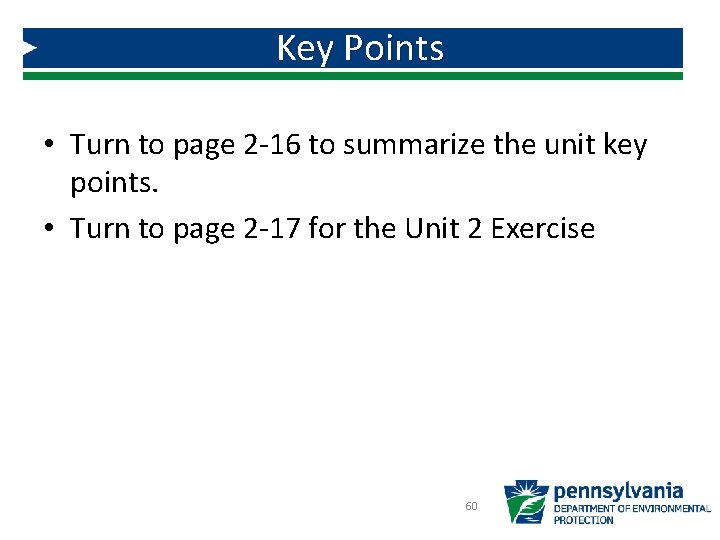 Key Points

• Turn to page 2-16 to summarize the unit key points.

• Turn to page 2-17 for the Unit 2 Exercise

60

pennsylvania
DEPARTMENT OF ENVIRONMENTAL PROTECTION